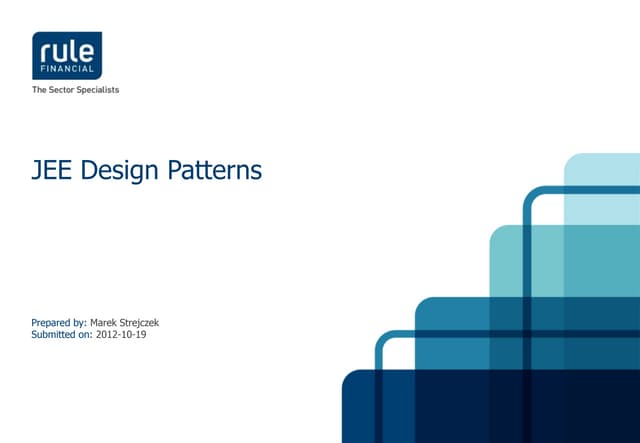 rule
FINANCIAL
The Sector Specialists

JEE Design Patterns

Prepared by: Marek Strejczek
Submitted on: 2012-10-19